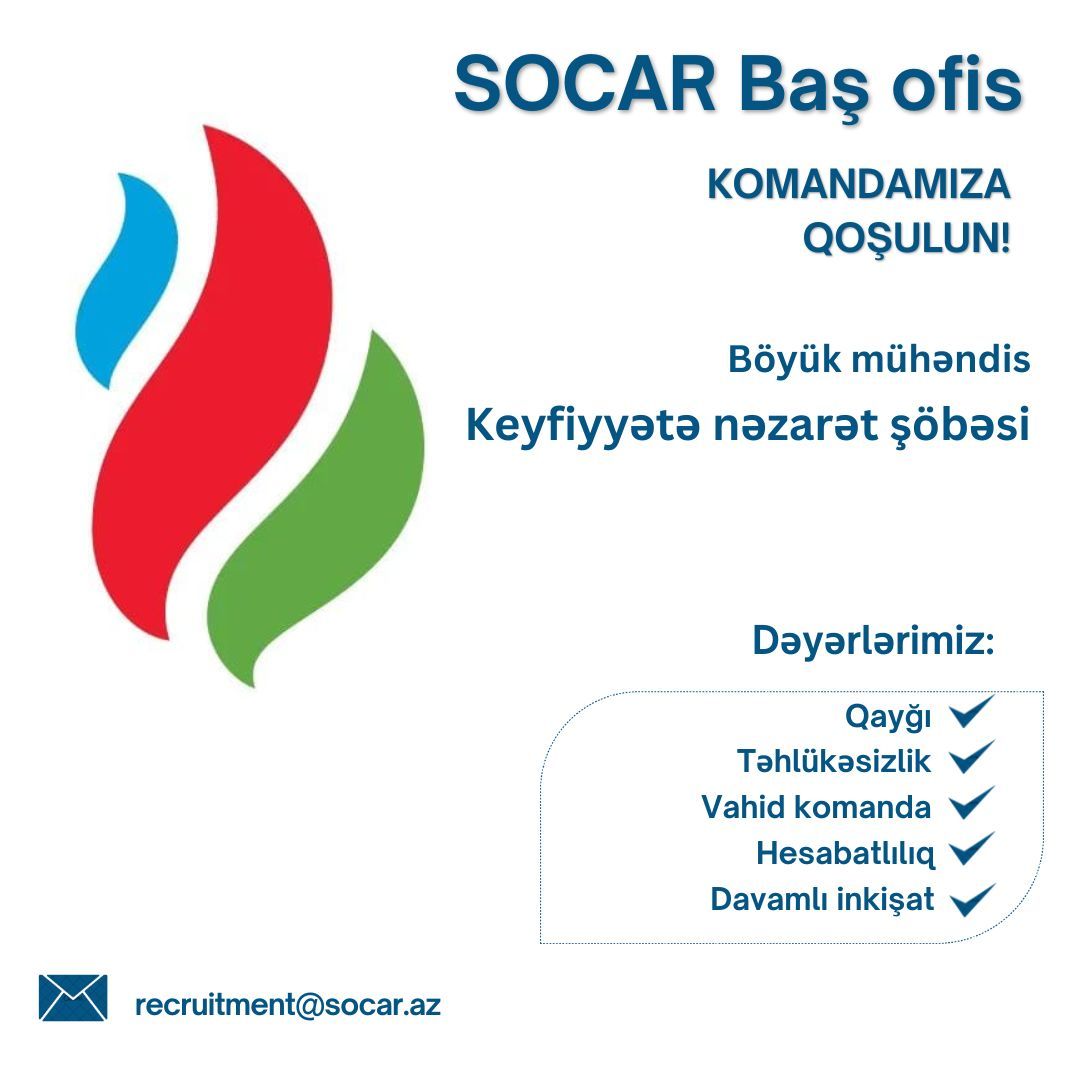 SOCAR Baş ofis

KOMANDAMIZA QOŞULUN!

Böyük mühəndis

Keyfiyyətə nəzarət şöbəsi

Dəyərlərimiz:

Qayğı
Təhlükəsizlik
Vahid komanda
Hesabatlılıq
Davamlı inkişat

recruitment@socar.az